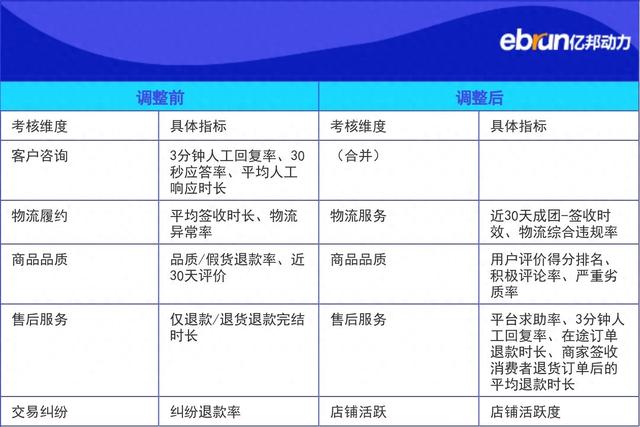 ebrun亿邦动力

| 调整前 | | 调整后 | |
|---|---|---|---|
| 考核维度 | 具体指标 | 考核维度 | 具体指标 |
| 客户咨询 | 3分钟人工回复率、30秒应答率、平均人工响应时长 | （合并） | |
| 物流履约 | 平均签收时长、物流异常率 | 物流服务 | 近30天成团-签收时效、物流综合违规率 |
| 商品品质 | 品质/假货退款率、近30天评价 | 商品品质 | 用户评价得分排名、积极评论率、严重劣质率 |
| 售后服务 | 仅退款/退货退款完结时长 | 售后服务 | 平台求助率、3分钟人工回复率、在途订单退款时长、商家签收消费者退货订单后的平均退款时长 |
| 交易纠纷 | 纠纷退款率 | 店铺活跃 | 店铺活跃度 |